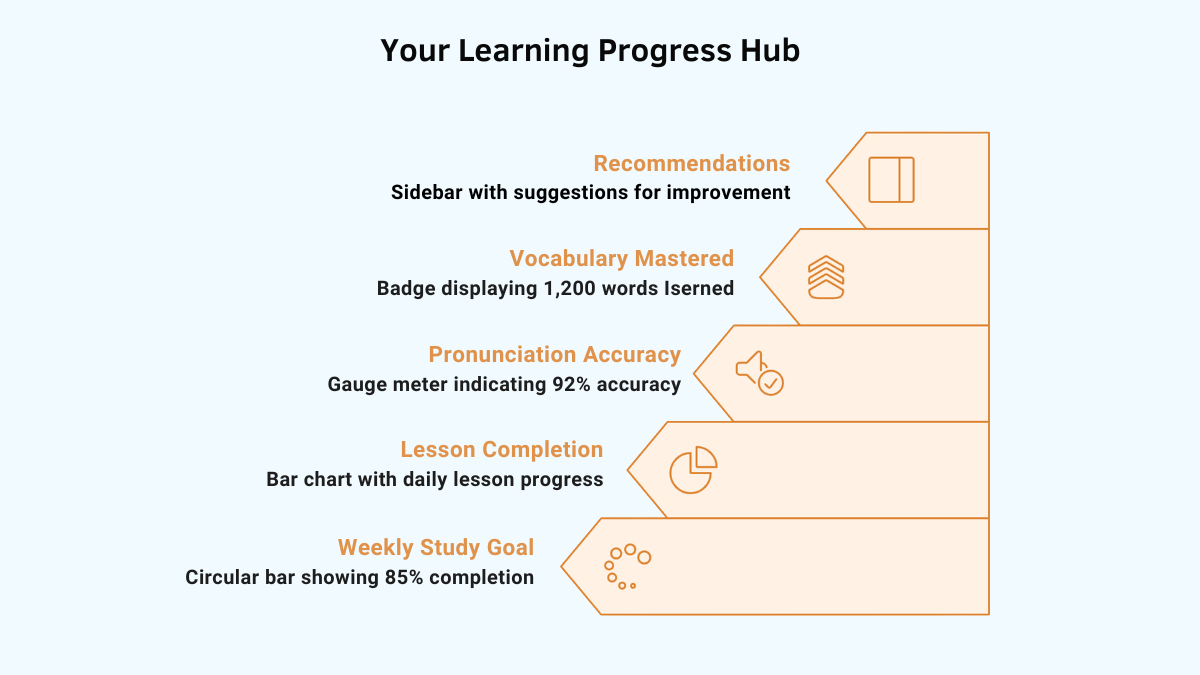 Your Learning Progress Hub

Recommendations
Sidebar with suggestions for improvement

Vocabulary Mastered
Badge displaying 1,200 words lserned

Pronunciation Accuracy
Gauge meter indicating 92% accuracy

Lesson Completion
Bar chart with daily lesson progress

Weekly Study Goal
Circular bar showing 85% completion